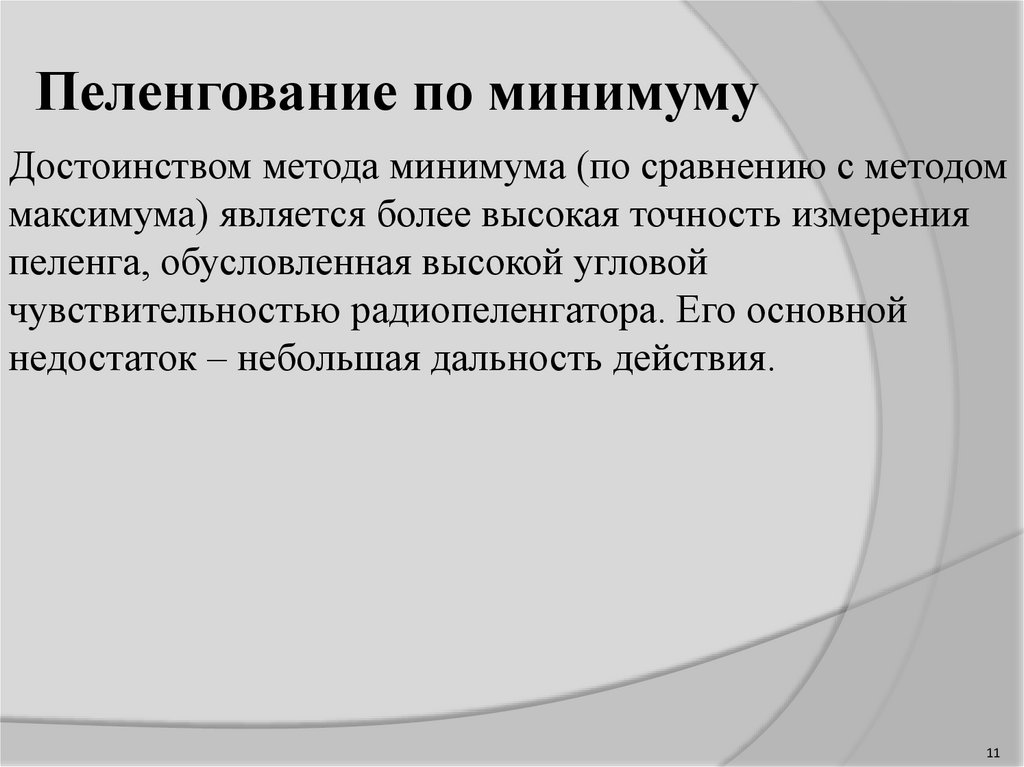 Пеленгование по минимуму

Достоинством метода минимума (по сравнению с методом максимума) является более высокая точность измерения пеленга, обусловленная высокой угловой чувствительностью радиопеленгатора. Его основной недостаток – небольшая дальность действия.

11